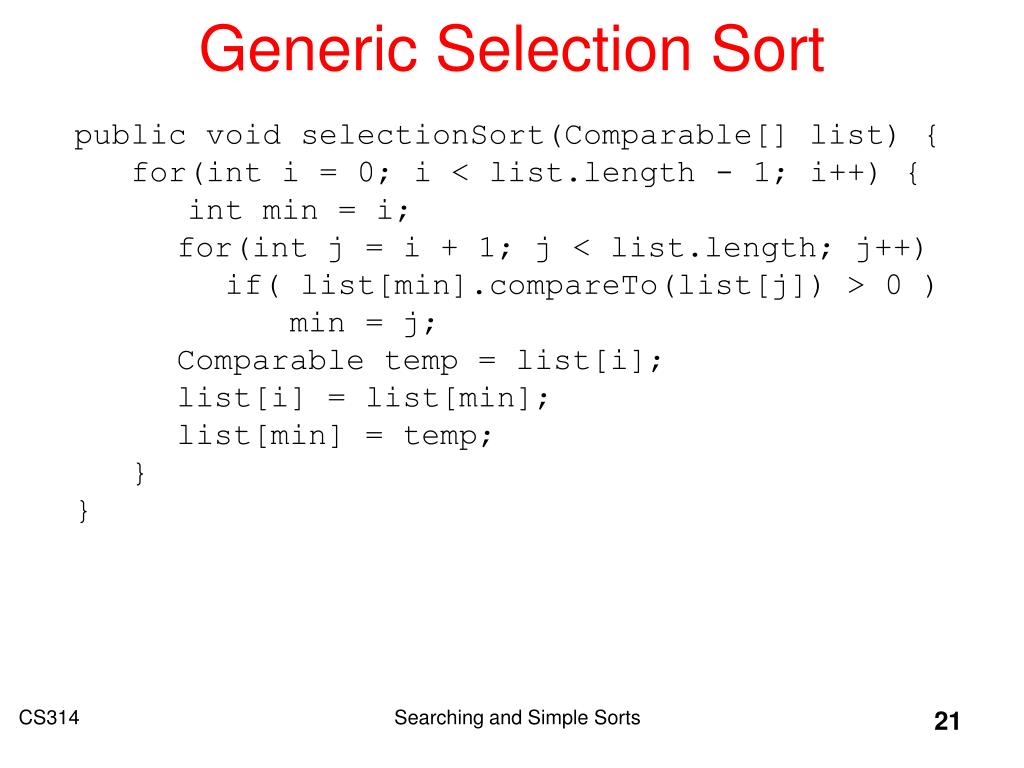 Generic Selection Sort

public void selectionSort(Comparable[] list) {
    for(int i = 0; i < list.length - 1; i++) {
        int min = i;
        for(int j = i + 1; j < list.length; j++)
            if( list[min].compareTo(list[j]) > 0 )
                min = j;
        Comparable temp = list[i];
        list[i] = list[min];
        list[min] = temp;
    }
}

CS314

Searching and Simple Sorts

21